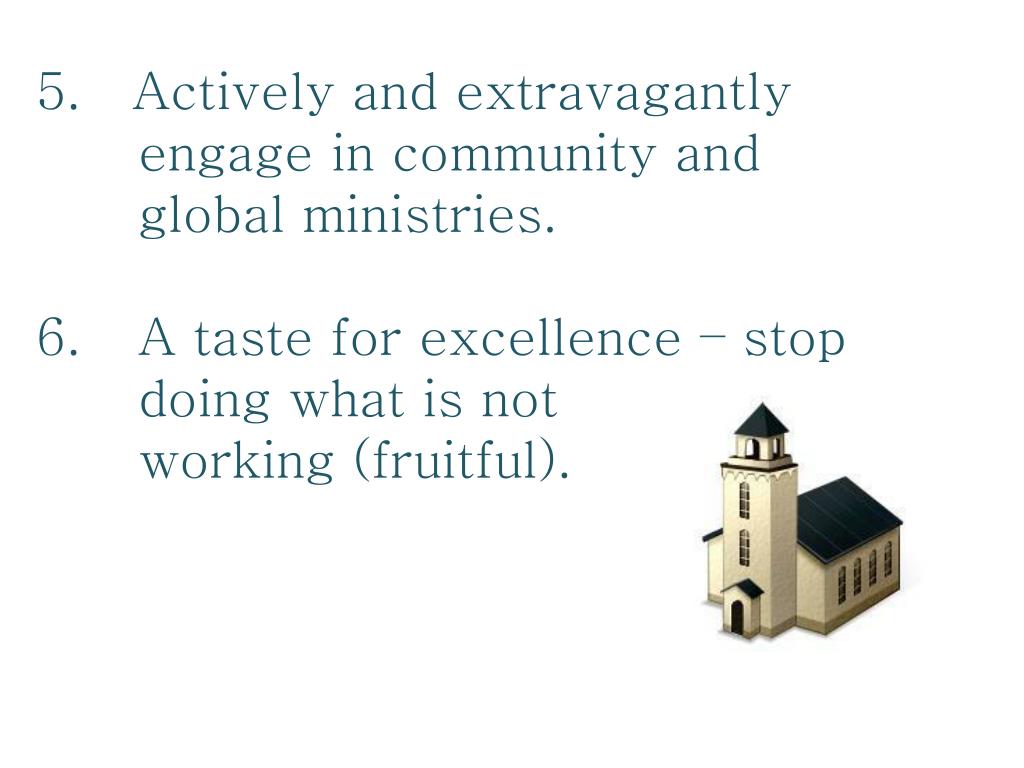 5. Actively and extravagantly engage in community and global ministries.

6. A taste for excellence – stop doing what is not working (fruitful).